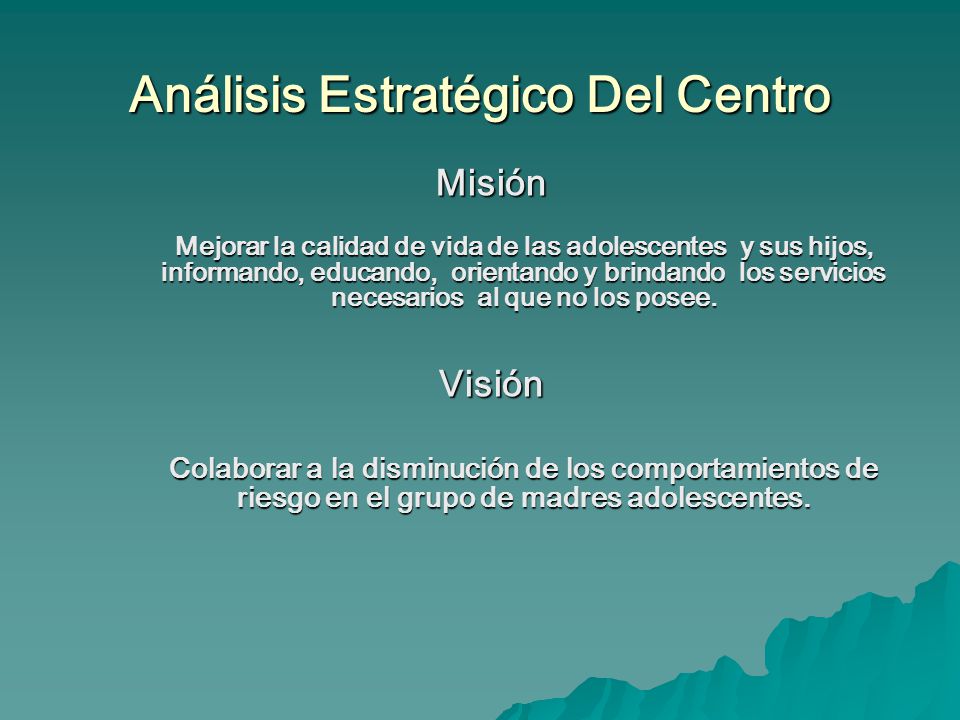 Análisis Estratégico Del Centro

Misión

Mejorar la calidad de vida de las adolescentes y sus hijos, informando, educando, orientando y brindando los servicios necesarios al que no los posee.

Visión

Colaborar a la disminución de los comportamientos de riesgo en el grupo de madres adolescentes.